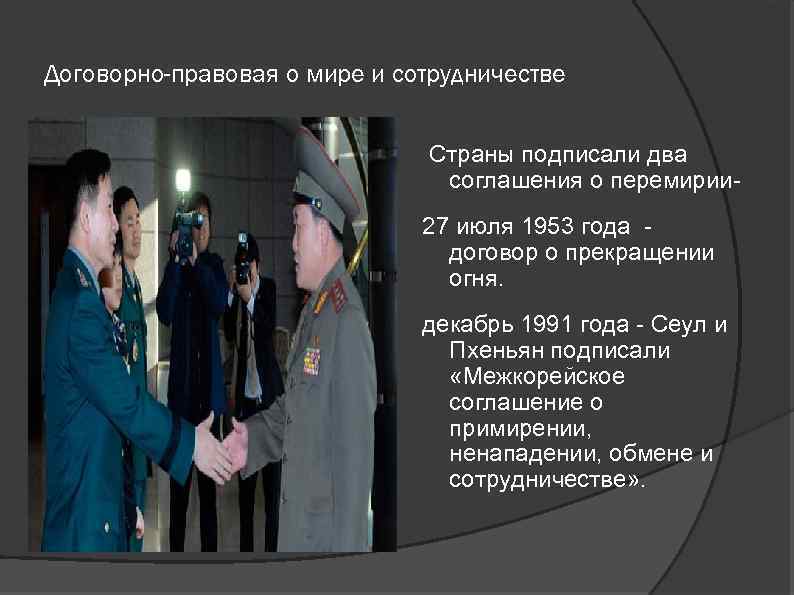 Договорно-правовая о мире и сотрудничестве

Страны подписали два соглашения о перемирии-

27 июля 1953 года - договор о прекращении огня.

декабрь 1991 года - Сеул и Пхеньян подписали «Межкорейское соглашение о примирении, ненападении, обмене и сотрудничестве».